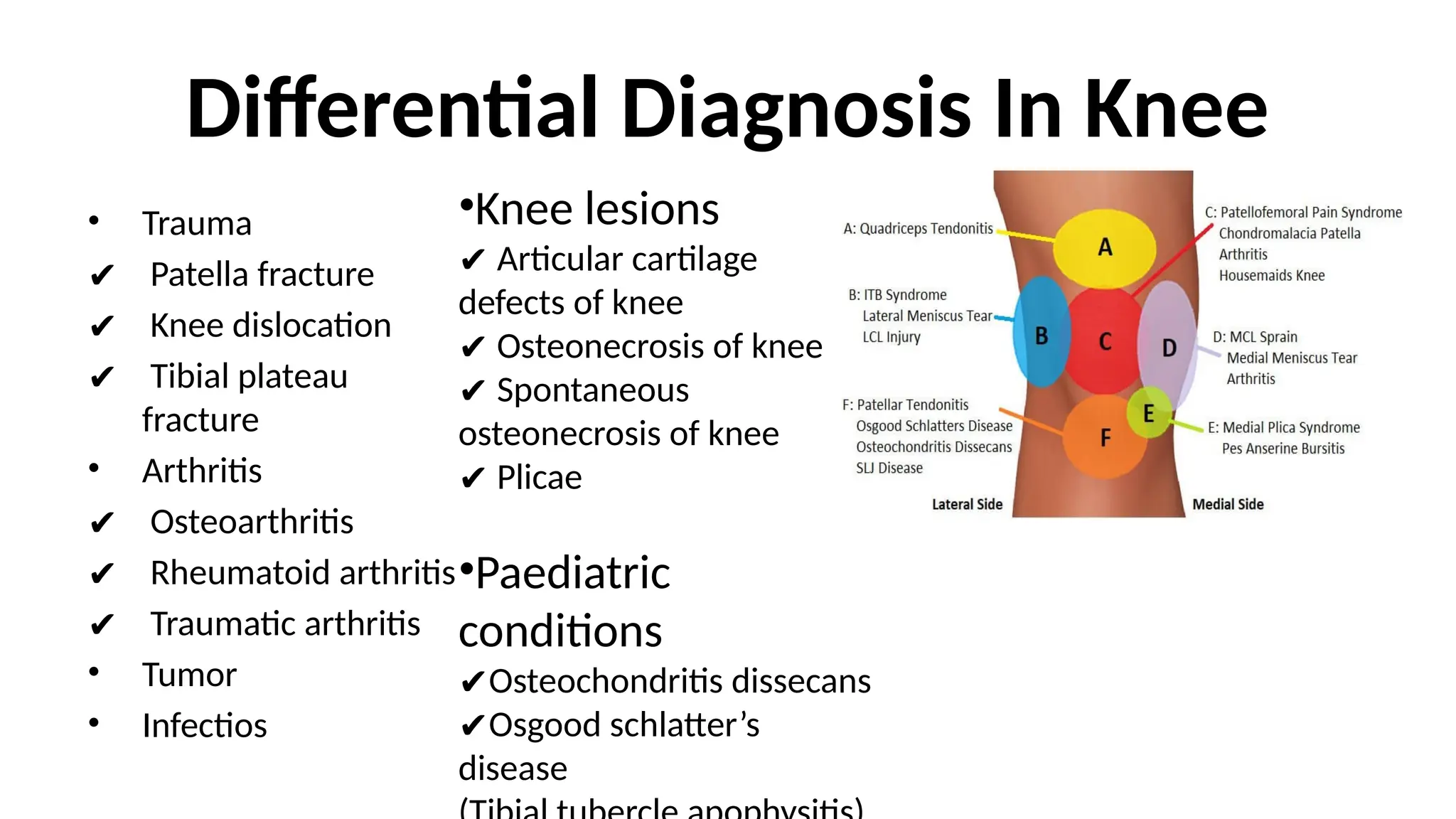 Differential Diagnosis In Knee

• Trauma
✔ Patella fracture
✔ Knee dislocation
✔ Tibial plateau fracture
• Arthritis
✔ Osteoarthritis
✔ Rheumatoid arthritis
✔ Traumatic arthritis
• Tumor
• Infectios

•Knee lesions
✔ Articular cartilage defects of knee
✔ Osteonecrosis of knee
✔ Spontaneous osteonecrosis of knee
✔ Plicae

•Paediatric conditions
✔Osteochondritis dissecans
✔Osgood schlatter's disease
(Tibial tubercle apophysitis)

A: Quadriceps Tendonitis
B: ITB Syndrome
Lateral Meniscus Tear
LCL Injury
F: Patellar Tendonitis
Osgood Schlatters Disease
Osteochondritis Dissecans
SLJ Disease
C: Patellofemoral Pain Syndrome
Chondromalacia Patella
Arthritis
Housemaids Knee
D: MCL Sprain
Medial Meniscus Tear
Arthritis
E: Medial Plica Syndrome
Pes Anserine Bursitis
A
B
C
D
E
F
Lateral Side
Medial Side